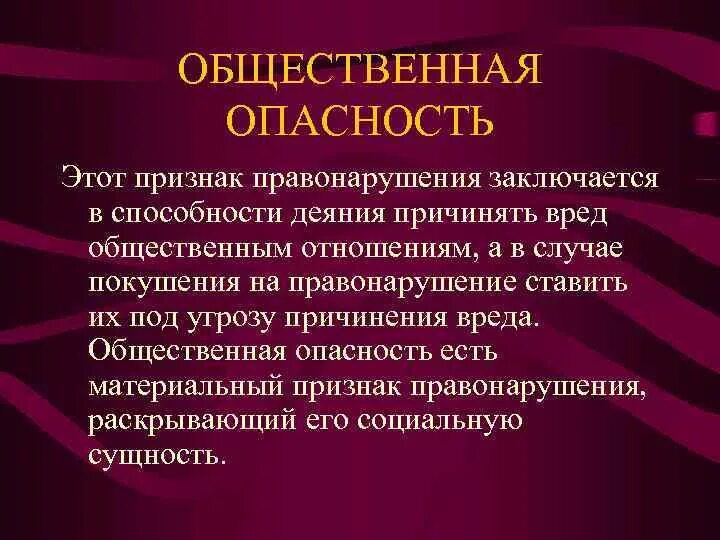 ОБЩЕСТВЕННАЯ ОПАСНОСТЬ

Этот признак правонарушения заключается в способности деяния причинять вред общественным отношениям, а в случае покушения на правонарушение ставить их под угрозу причинения вреда. Общественная опасность есть материальный признак правонарушения, раскрывающий его социальную сущность.